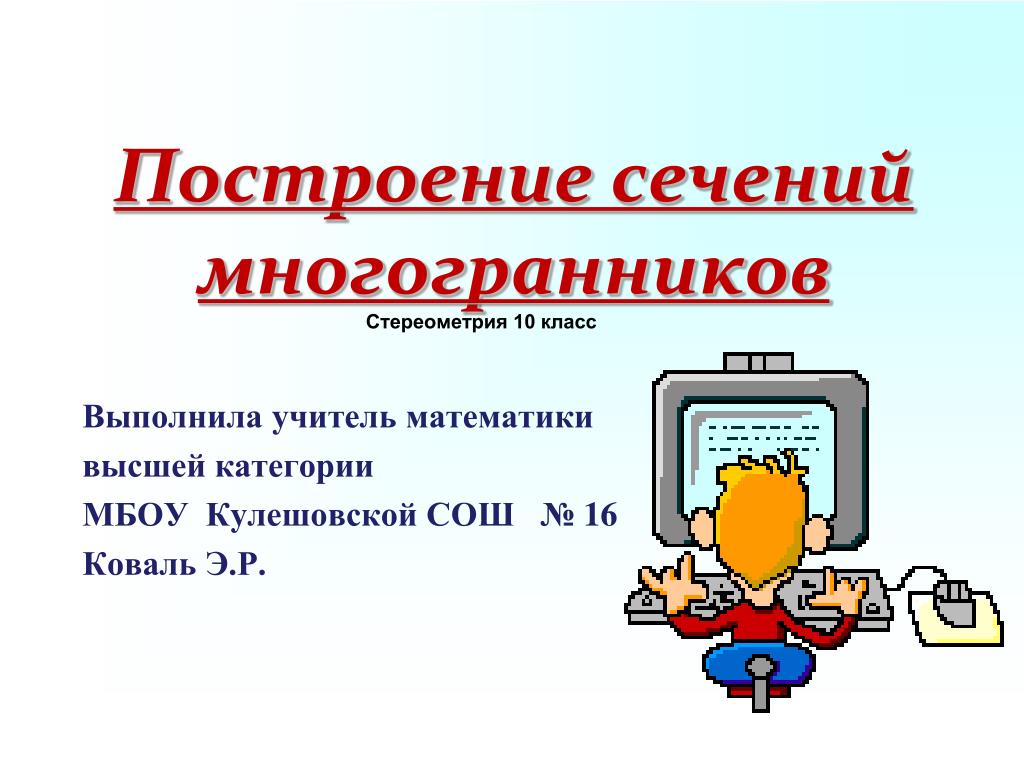 Построение сечений многогранников

Стереометрия 10 класс

Выполнила учитель математики
высшей категории
МБОУ Кулешовской СОШ № 16
Коваль Э.Р.